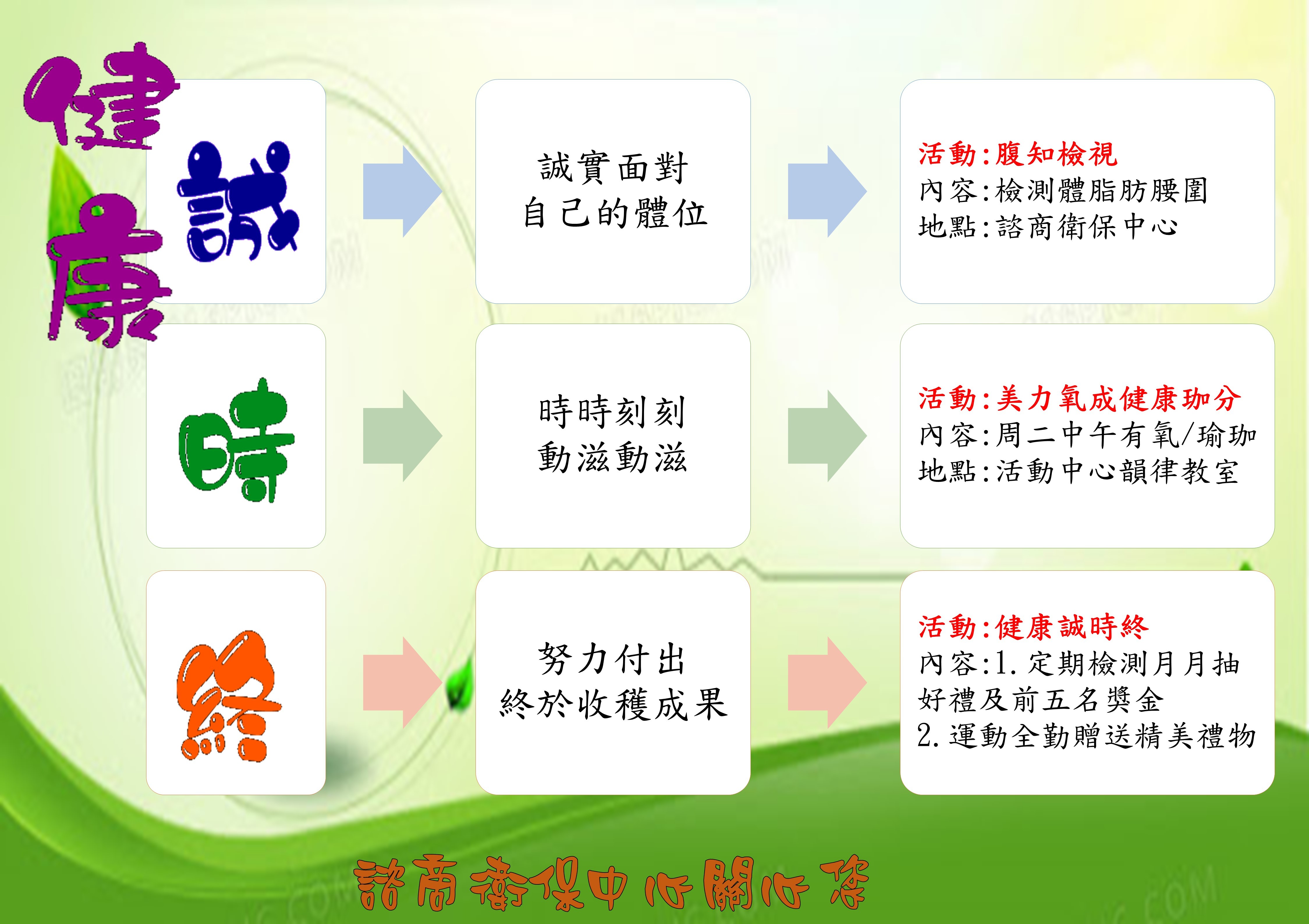 健康

誠

誠實面對
自己的體位

活動:腹知檢視
內容:檢測體脂肪腰圍
地點:諮商衛保中心

時

時時刻刻
動滋動滋

活動:美力氧成健康珈分
內容:周二中午有氧/瑜珈
地點:活動中心韻律教室

終

努力付出
終於收穫成果

活動:健康誠時終
內容:1. 定期檢測月月抽好禮及前五名獎金
2. 運動全勤贈送精美禮物

諮商衛保中心關心您